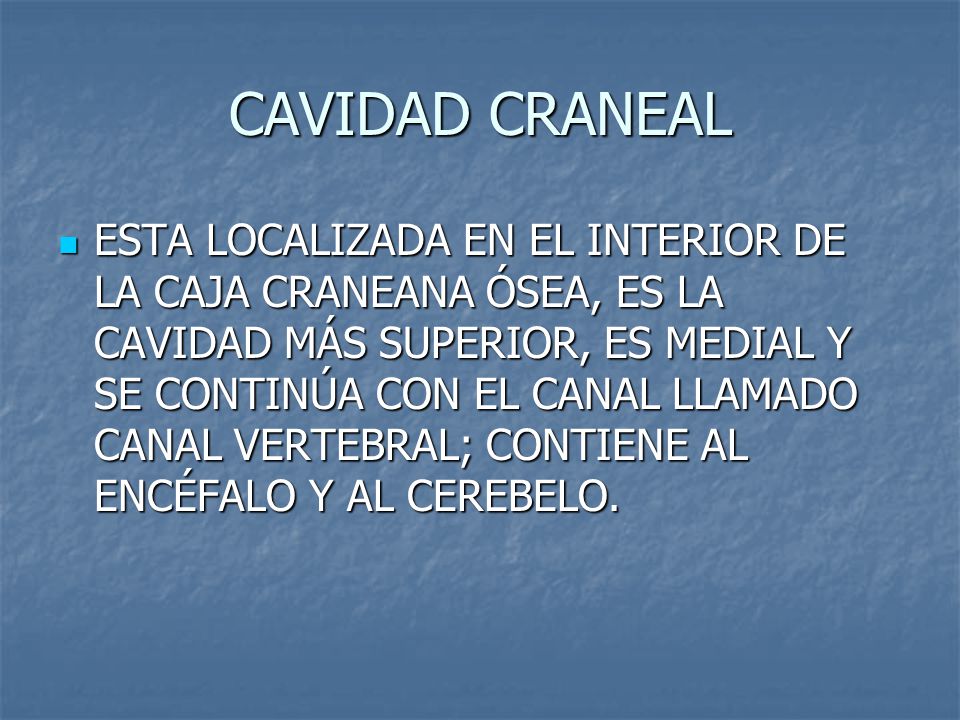 CAVIDAD CRANEAL

ESTA LOCALIZADA EN EL INTERIOR DE LA CAJA CRANEANA ÓSEA, ES LA CAVIDAD MÁS SUPERIOR, ES MEDIAL Y SE CONTINÚA CON EL CANAL LLAMADO CANAL VERTEBRAL; CONTIENE AL ENCÉFALO Y AL CEREBELO.